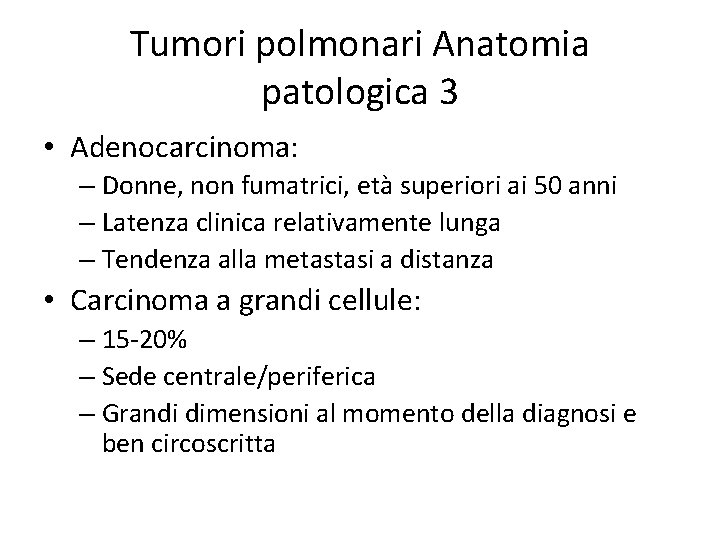 Tumori polmonari Anatomia patologica 3

• Adenocarcinoma:
– Donne, non fumatrici, età superiori ai 50 anni
– Latenza clinica relativamente lunga
– Tendenza alla metastasi a distanza

• Carcinoma a grandi cellule:
– 15-20%
– Sede centrale/periferica
– Grandi dimensioni al momento della diagnosi e ben circoscritta